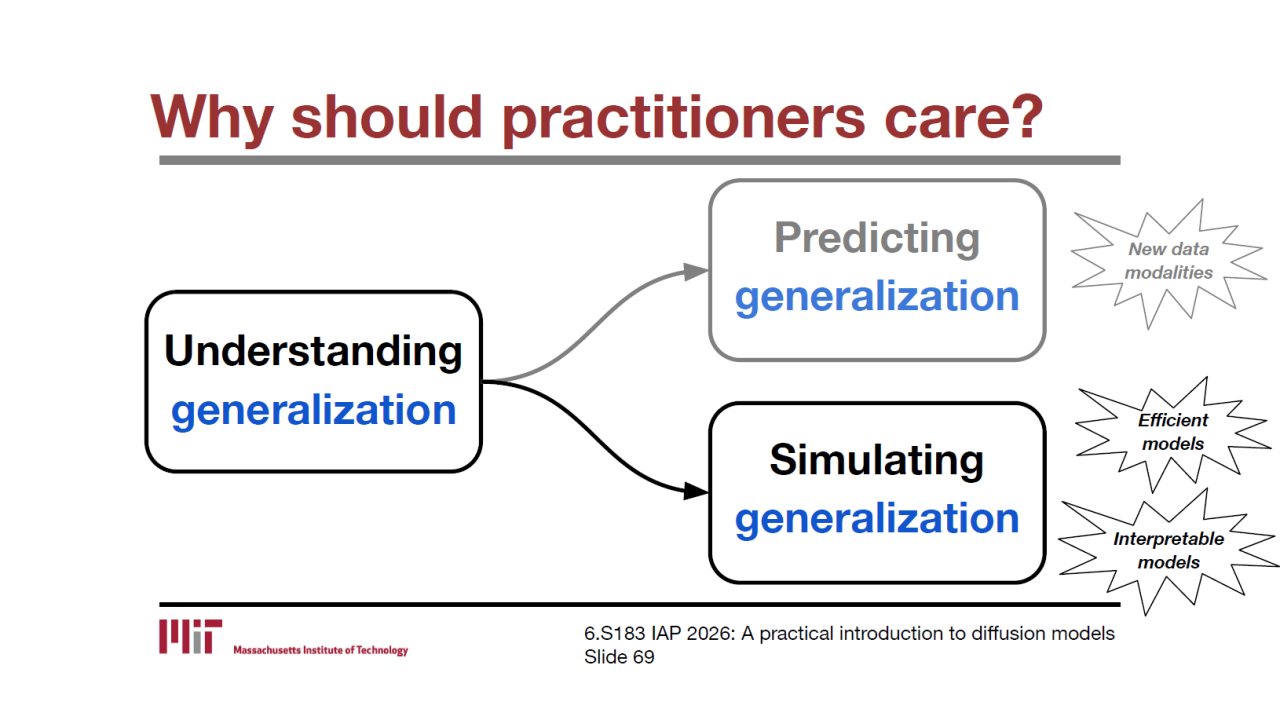 Why should practitioners care?

Understanding generalization

Predicting generalization

New data modalities

Simulating generalization

Efficient models

Interpretable models

MIT Massachusetts Institute of Technology

6.S183 IAP 2026: A practical introduction to diffusion models
Slide 69